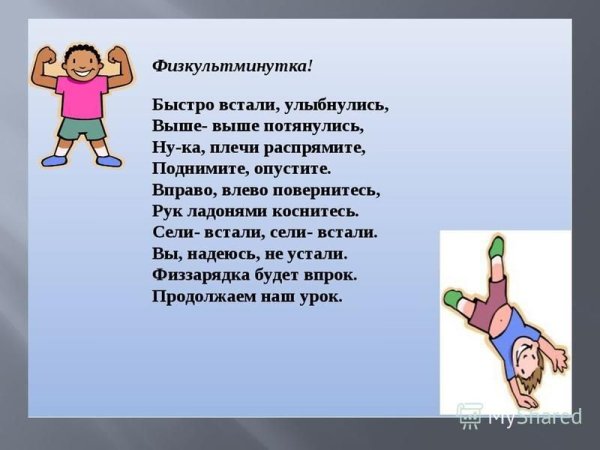 Физкультминутка!

Быстро встали, улыбнулись,
Выше- выше потянулись,
Ну-ка, плечи распрямите,
Поднимите, опустите.
Вправо, влево повернитесь,
Рук ладонями коснитесь.
Сели- встали, сели- встали.
Вы, надеюсь, не устали.
Физзарядка будет впрок.
Продолжаем наш урок.

MyShared